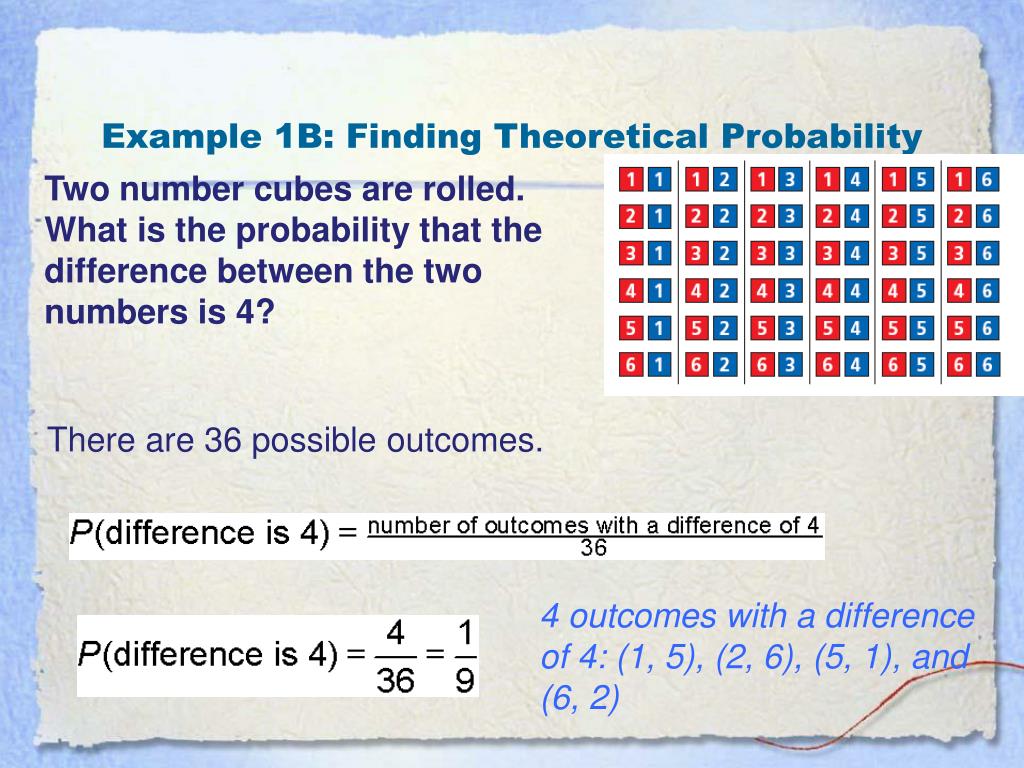 Example 1B: Finding Theoretical Probability

Two number cubes are rolled. What is the probability that the difference between the two numbers is 4?

| 1 1 | 1 2 | 1 3 | 1 4 | 1 5 | 1 6 |
|---|---|---|---|---|---|
| 2 1 | 2 2 | 2 3 | 2 4 | 2 5 | 2 6 |
| 3 1 | 3 2 | 3 3 | 3 4 | 3 5 | 3 6 |
| 4 1 | 4 2 | 4 3 | 4 4 | 4 5 | 4 6 |
| 5 1 | 5 2 | 5 3 | 5 4 | 5 5 | 5 6 |
| 6 1 | 6 2 | 6 3 | 6 4 | 6 5 | 6 6 |

There are 36 possible outcomes.

$P(\text{difference is 4}) = \frac{\text{number of outcomes with a difference of 4}}{36}$

$P(\text{difference is 4}) = \frac{4}{36} = \frac{1}{9}$

4 outcomes with a difference of 4: (1, 5), (2, 6), (5, 1), and (6, 2)